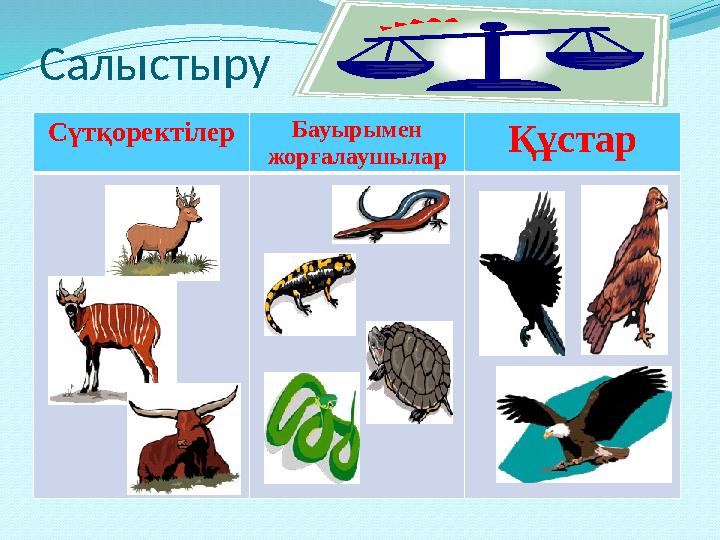 Салыстыру

| Сүтқоректілер | Бауырымен жорғалаушылар | Құстар |
|---|---|---|
| | | |